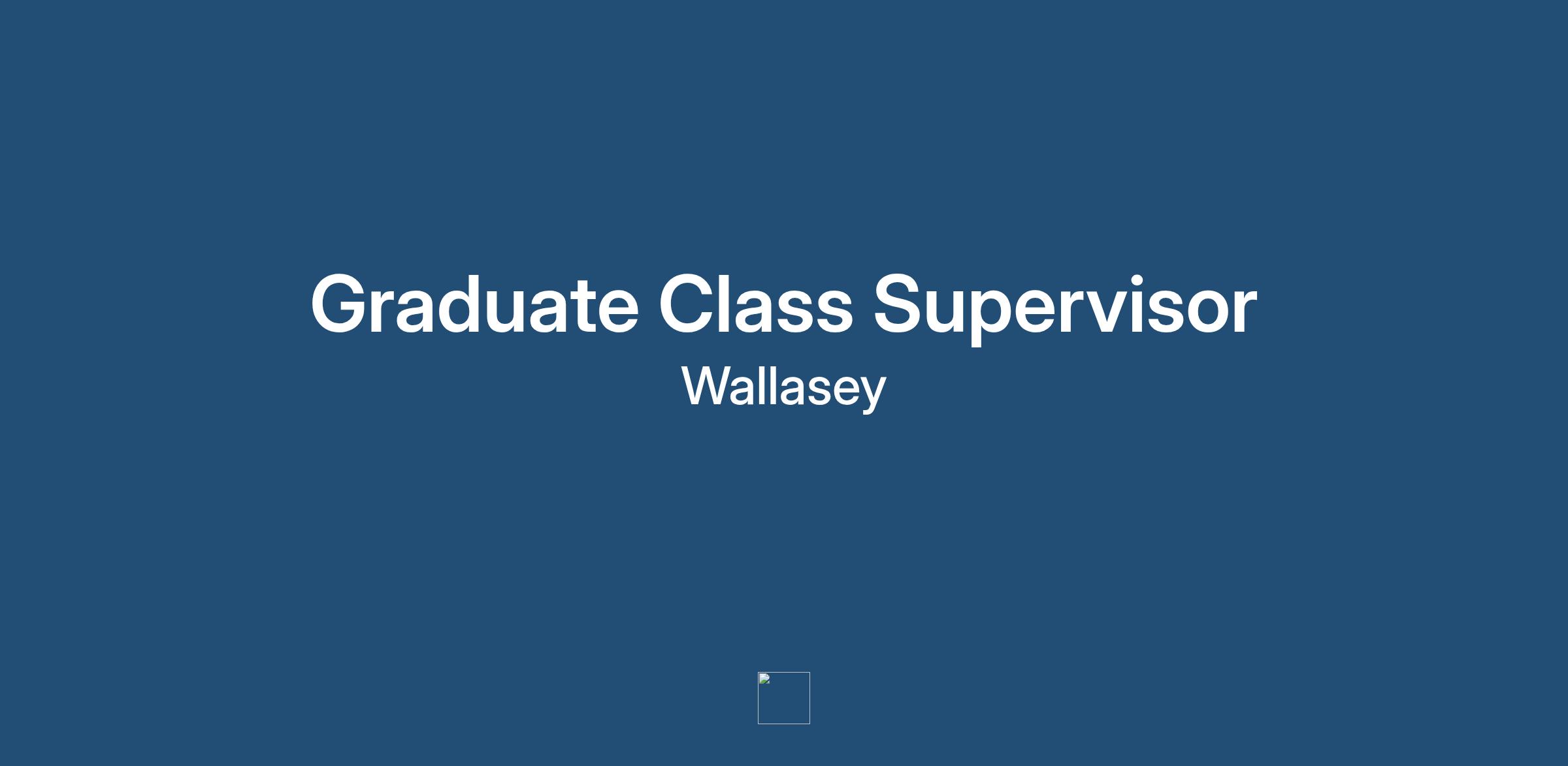 Graduate Class Supervisor
Wallasey